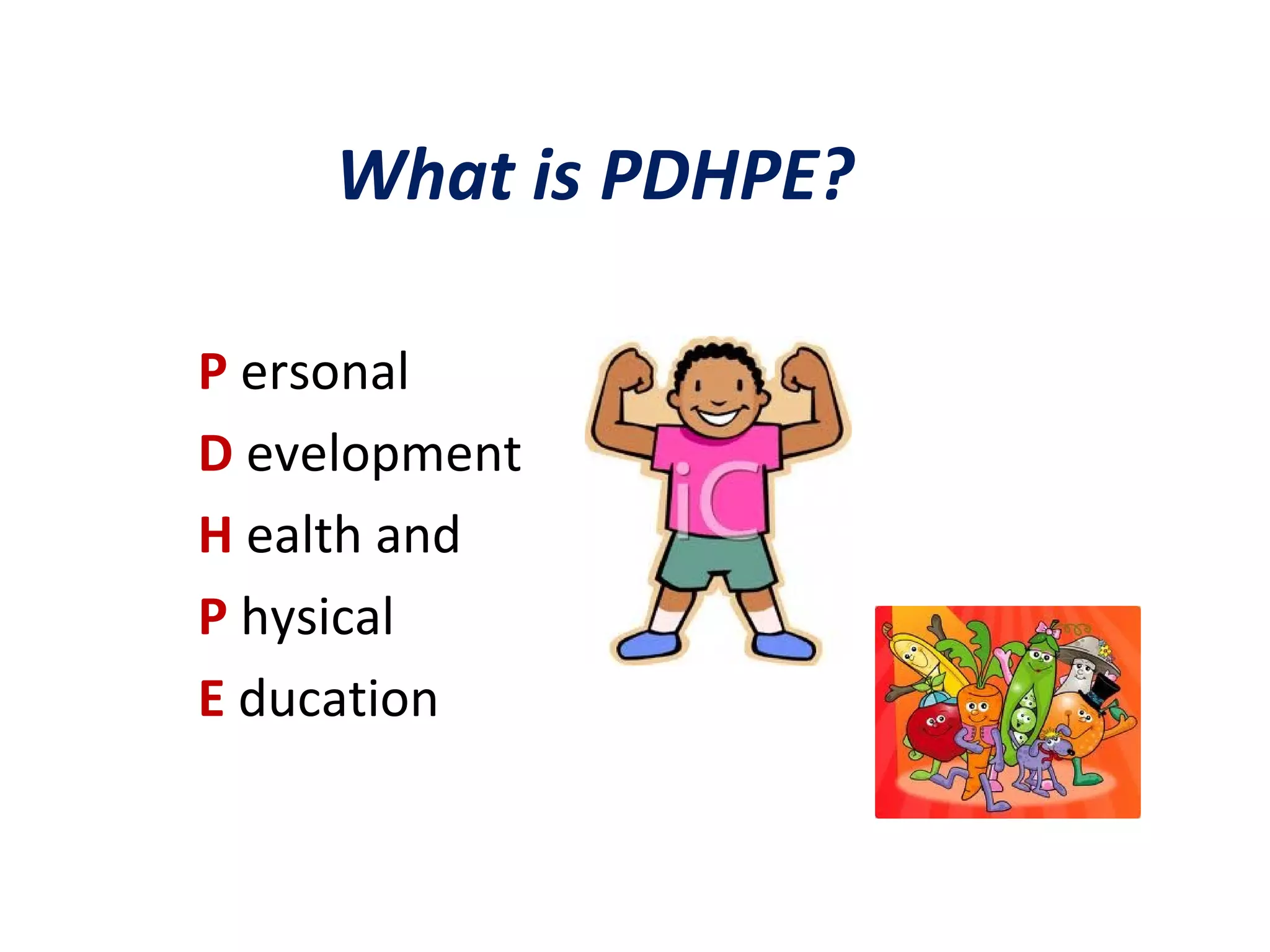 What is PDHPE?

P ersonal

D evelopment

H ealth and

P hysical

E ducation

iC